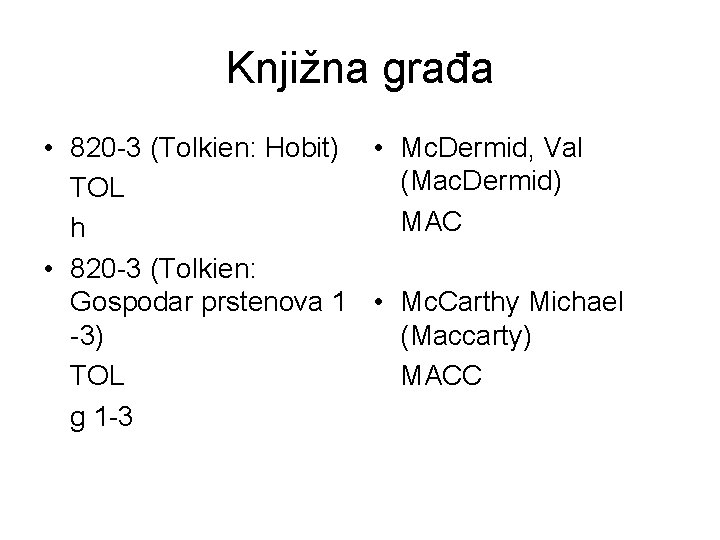 Knjižna građa

• 820-3 (Tolkien: Hobit)
TOL
h
• 820-3 (Tolkien: Gospodar prstenova 1 -3)
TOL
g 1-3

• McDermid, Val (MacDermid)
MAC

• McCarthy Michael (Maccarty)
MACC